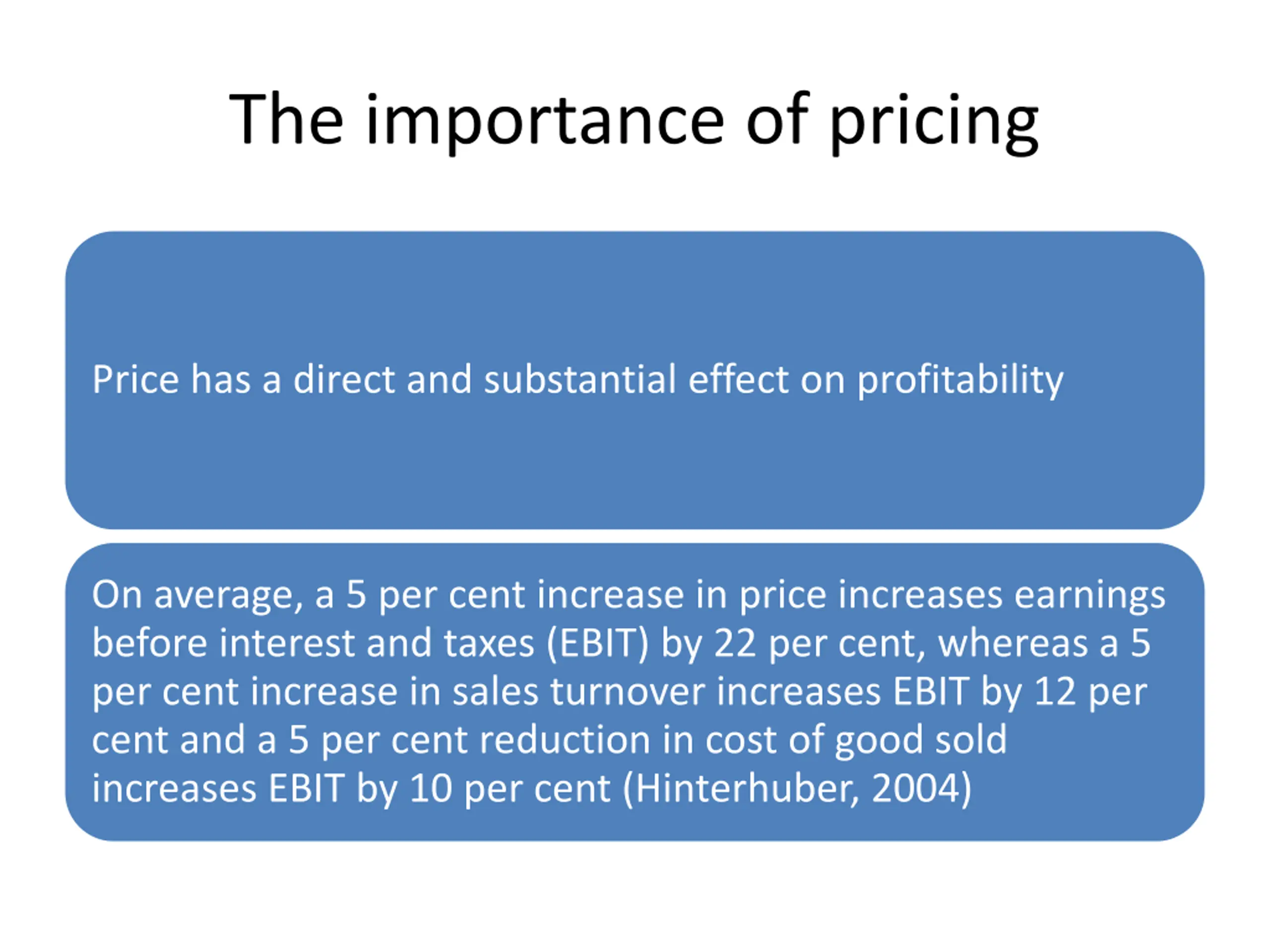 The importance of pricing

Price has a direct and substantial effect on profitability

On average, a 5 per cent increase in price increases earnings before interest and taxes (EBIT) by 22 per cent, whereas a 5 per cent increase in sales turnover increases EBIT by 12 per cent and a 5 per cent reduction in cost of good sold increases EBIT by 10 per cent (Hinterhuber, 2004)